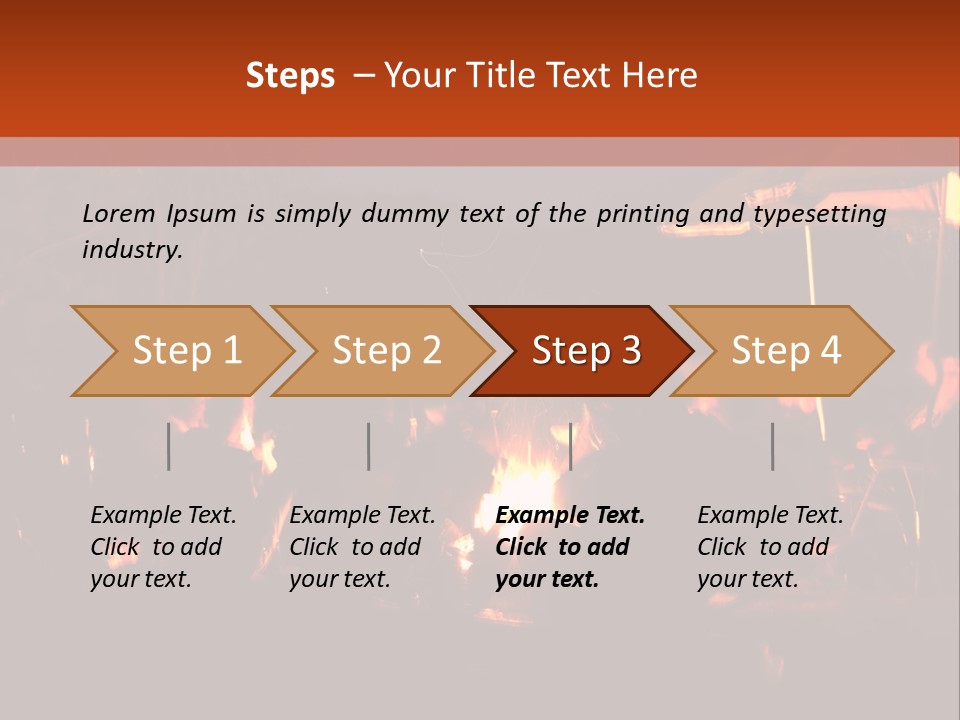 Steps – Your Title Text Here

Lorem Ipsum is simply dummy text of the printing and typesetting industry.

Step 1

Step 2

Step 3

Step 4

Example Text. Click to add your text.

Example Text. Click to add your text.

Example Text. Click to add your text.

Example Text. Click to add your text.